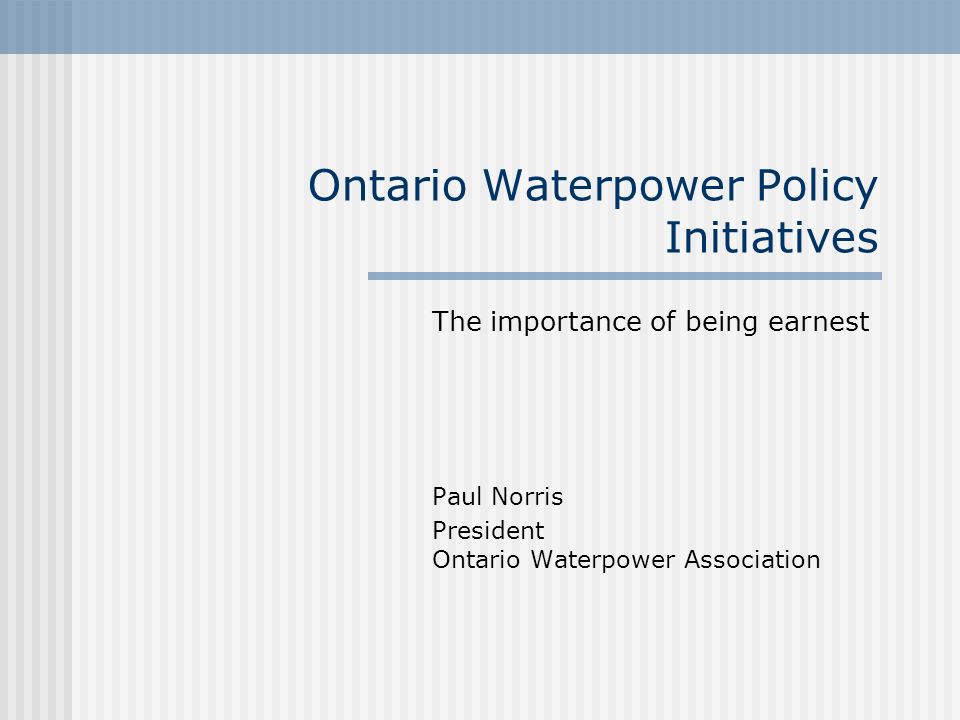 Ontario Waterpower Policy Initiatives

The importance of being earnest

Paul Norris

President
Ontario Waterpower Association